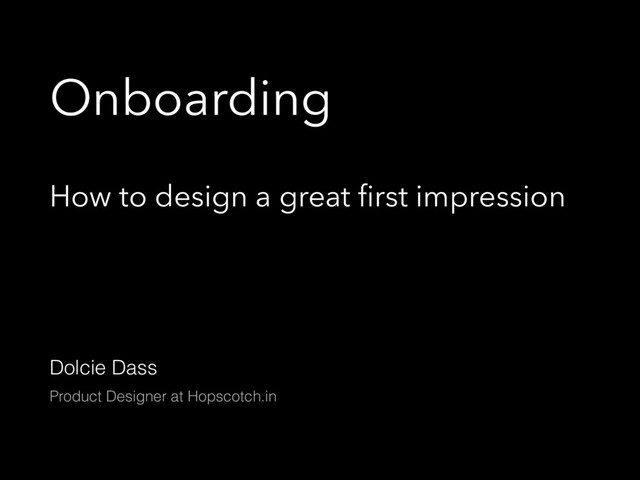 Onboarding

How to design a great first impression

Dolcie Dass

Product Designer at Hopscotch.in